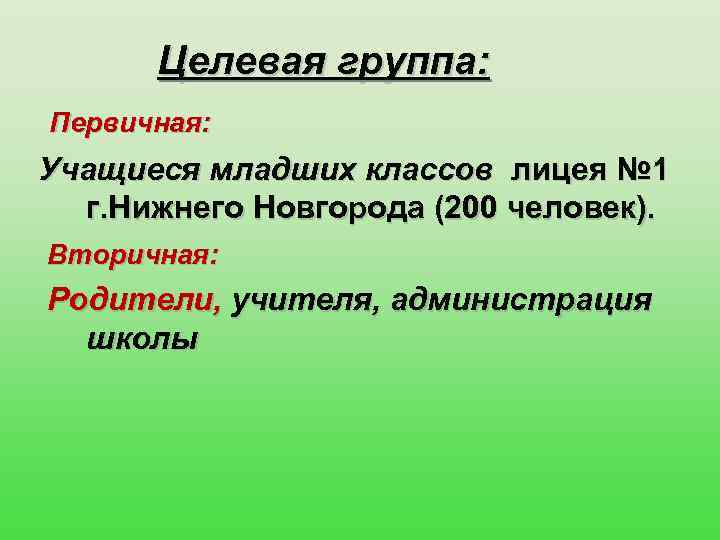 Целевая группа:

Первичная:

Учащиеся младших классов лицея №1 г.Нижнего Новгорода (200 человек).

Вторичная:

Родители, учителя, администрация школы